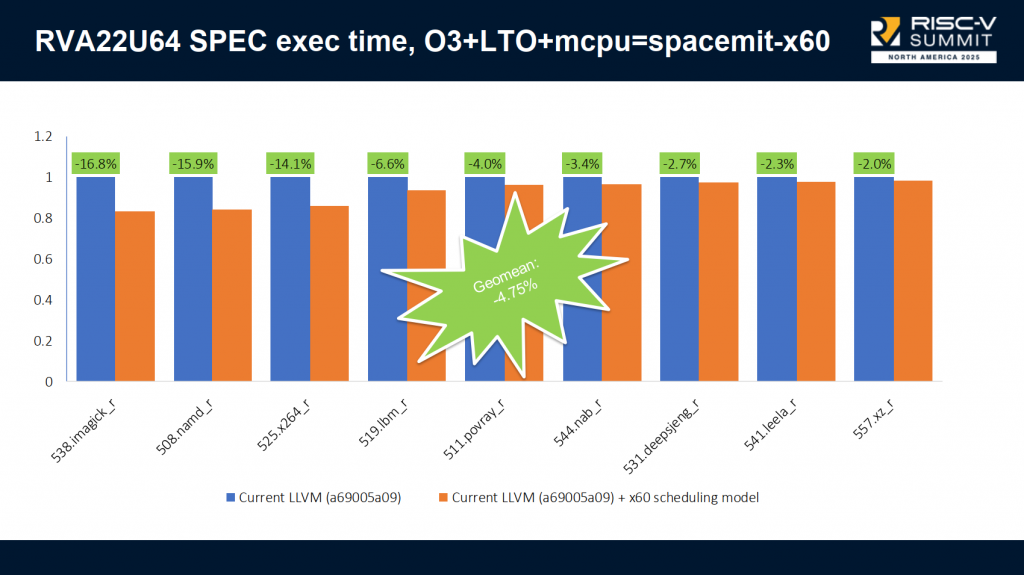 RVA22U64 SPEC exec time, O3+LTO+mcpu=spacemit-x60

RISC-V SUMMIT
NORTH AMERICA 2025

1.2
1
0.8
0.6
0.4
0.2
0

-16.8%
-15.9%
-14.1%
-6.6%
-4.0%
-3.4%
-2.7%
-2.3%
-2.0%

Geomean: -4.75%

538.imagick_r
508.namd_r
525.x264_r
519.lbm_r
511.povray_r
544.nab_r
531.deepsjeng_r
541.leela_r
557.xz_r

Current LLVM (a69005a09)
Current LLVM (a69005a09) + x60 scheduling model